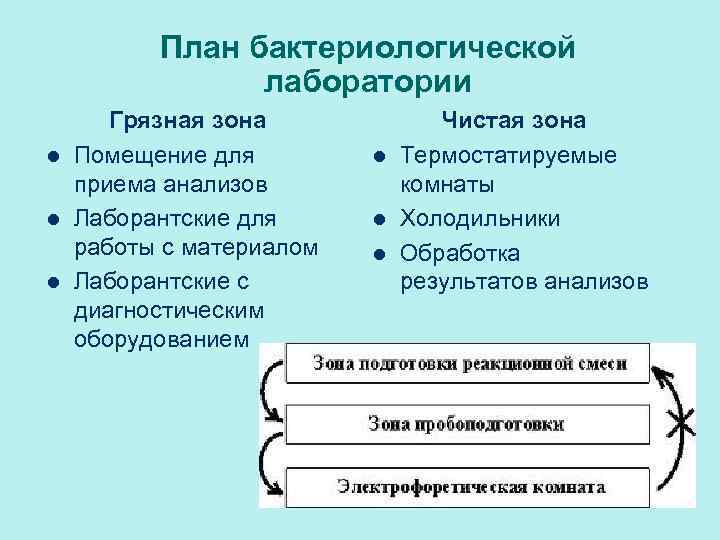 План бактериологической лаборатории

Грязная зона

- Помещение для приема анализов
- Лаборантские для работы с материалом
- Лаборантские с диагностическим оборудованием

Чистая зона

- Термостатируемые комнаты
- Холодильники
- Обработка результатов анализов

Зона подготовки реакционной смеси

Зона пробоподготовки

Электрофоретическая комната